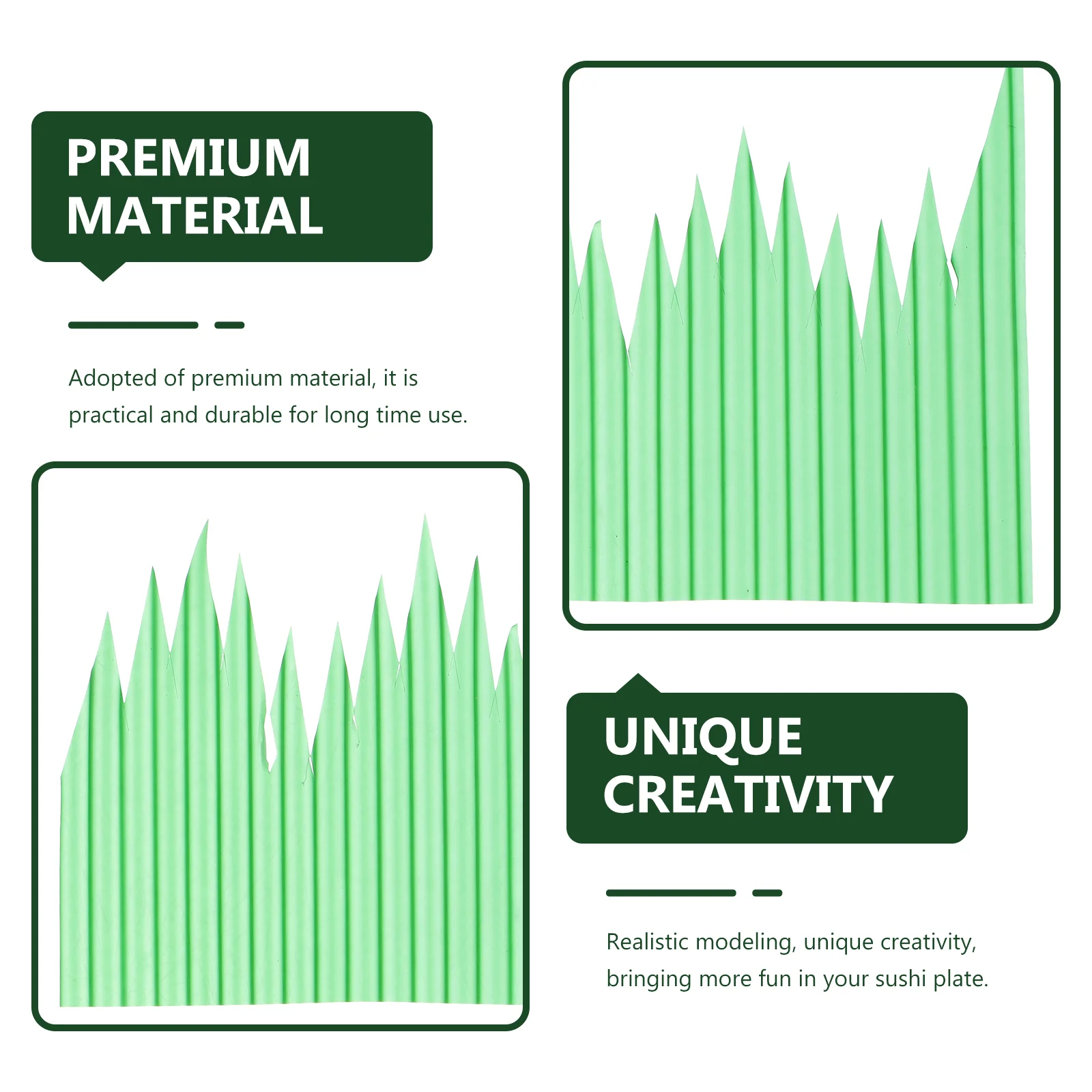 PREMIUM MATERIAL

Adopted of premium material, it is practical and durable for long time use.

UNIQUE CREATIVITY

Realistic modeling, unique creativity, bringing more fun in your sushi plate.